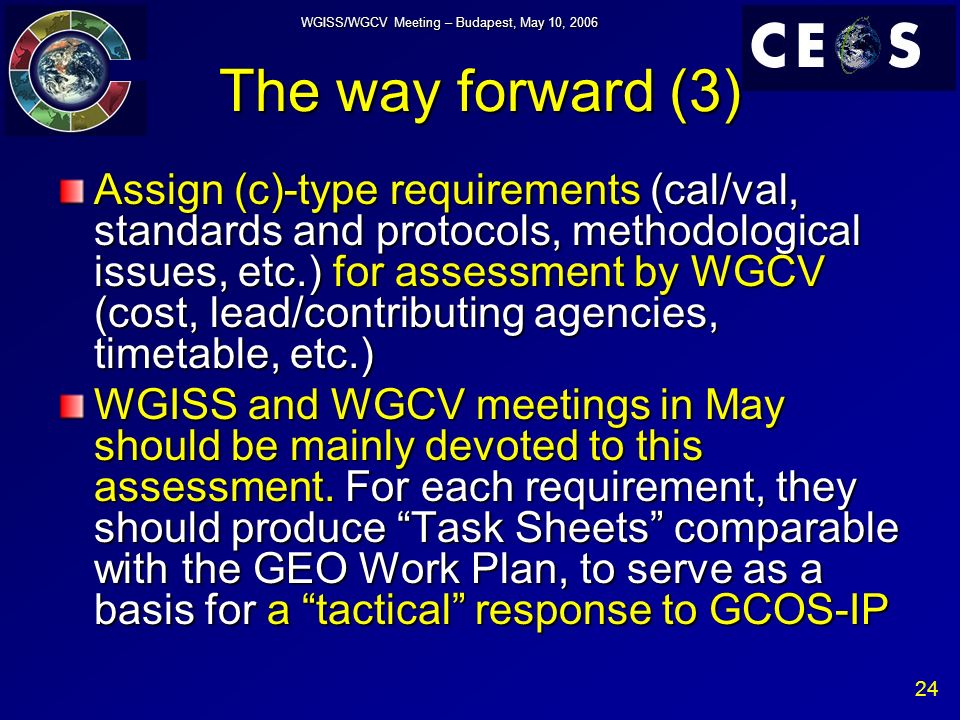 WGISS/WGCV Meeting – Budapest, May 10, 2006

CEOS

The way forward (3)

Assign (c)-type requirements (cal/val, standards and protocols, methodological issues, etc.) for assessment by WGCV (cost, lead/contributing agencies, timetable, etc.)

WGISS and WGCV meetings in May should be mainly devoted to this assessment. For each requirement, they should produce “Task Sheets” comparable with the GEO Work Plan, to serve as a basis for a “tactical” response to GCOS-IP

24